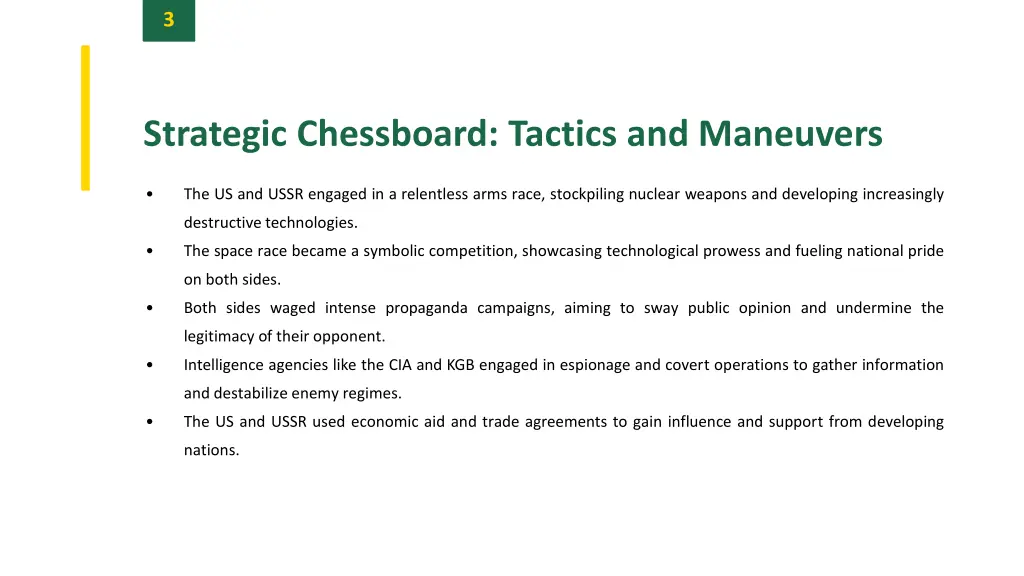 3

Strategic Chessboard: Tactics and Maneuvers

• The US and USSR engaged in a relentless arms race, stockpiling nuclear weapons and developing increasingly destructive technologies.
• The space race became a symbolic competition, showcasing technological prowess and fueling national pride on both sides.
• Both sides waged intense propaganda campaigns, aiming to sway public opinion and undermine the legitimacy of their opponent.
• Intelligence agencies like the CIA and KGB engaged in espionage and covert operations to gather information and destabilize enemy regimes.
• The US and USSR used economic aid and trade agreements to gain influence and support from developing nations.